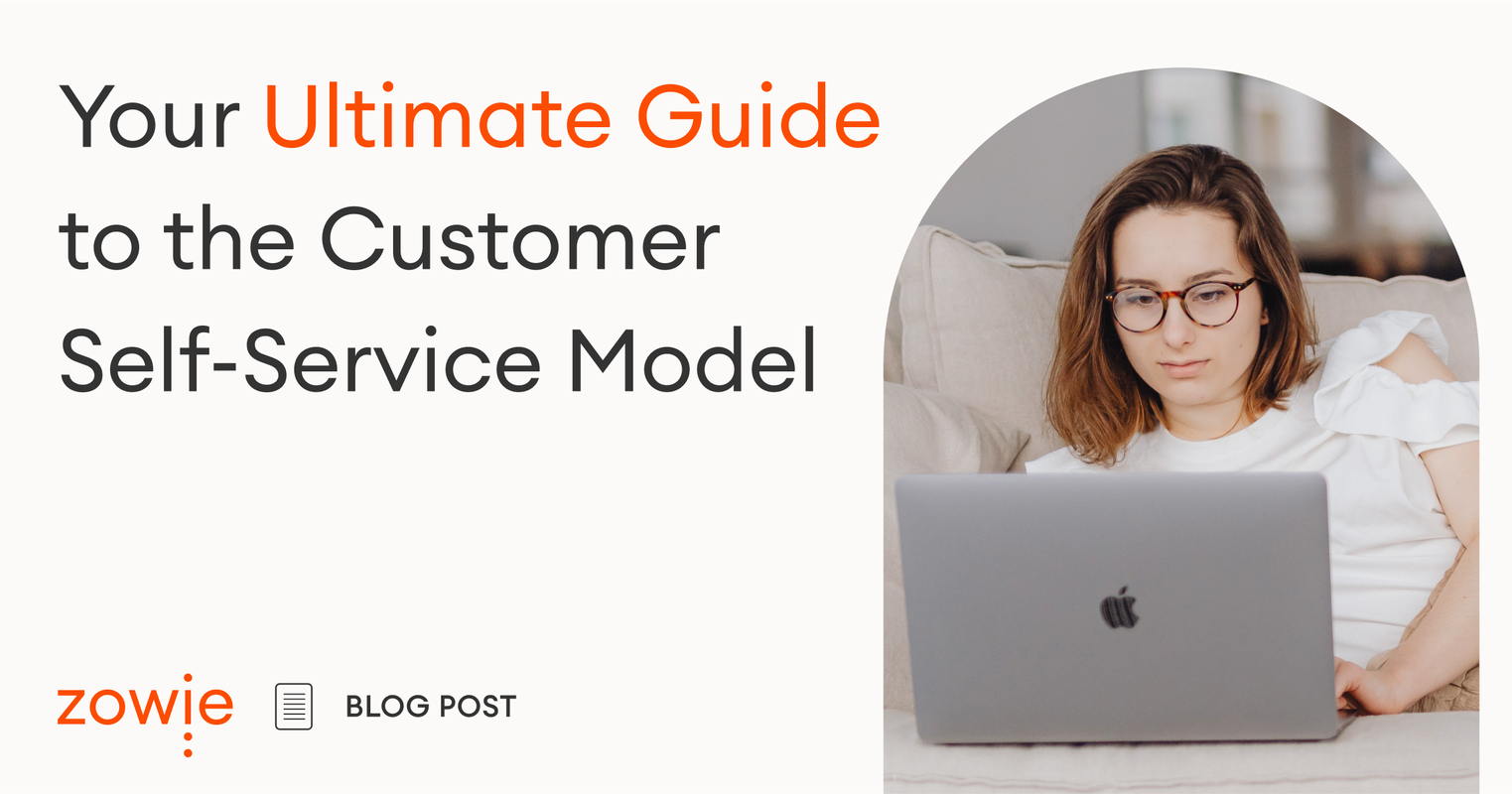 Your Ultimate Guide to the Customer Self-Service Model

zowie

BLOG POST